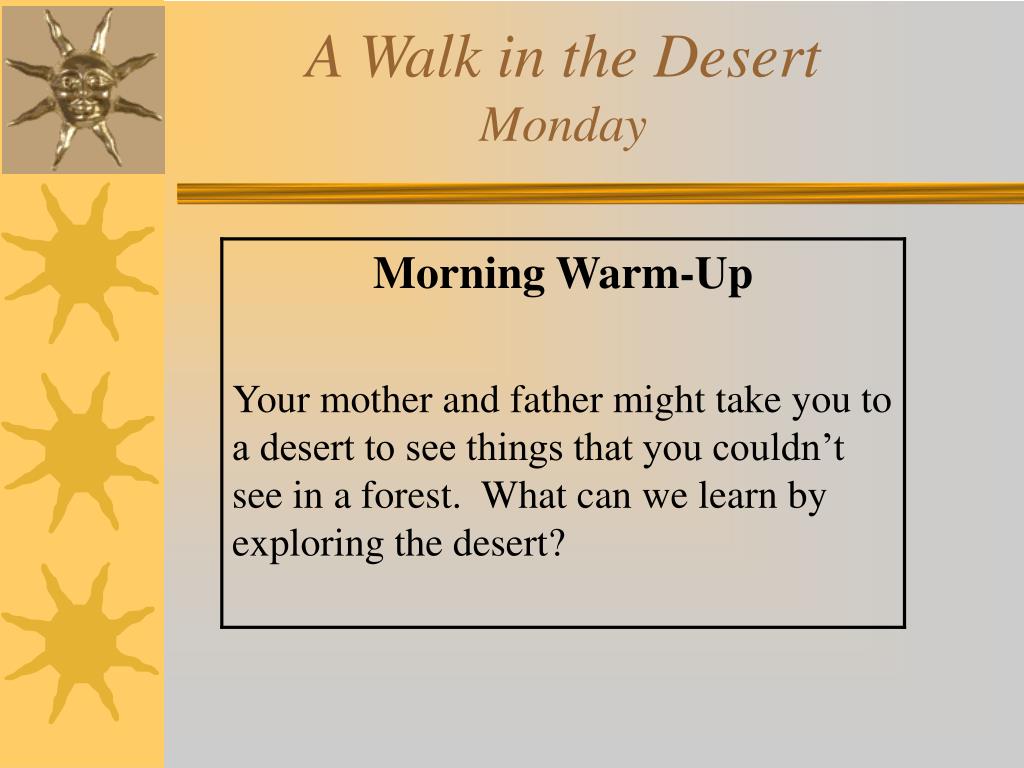 A Walk in the Desert
Monday

Morning Warm-Up

Your mother and father might take you to a desert to see things that you couldn’t see in a forest.  What can we learn by exploring the desert?